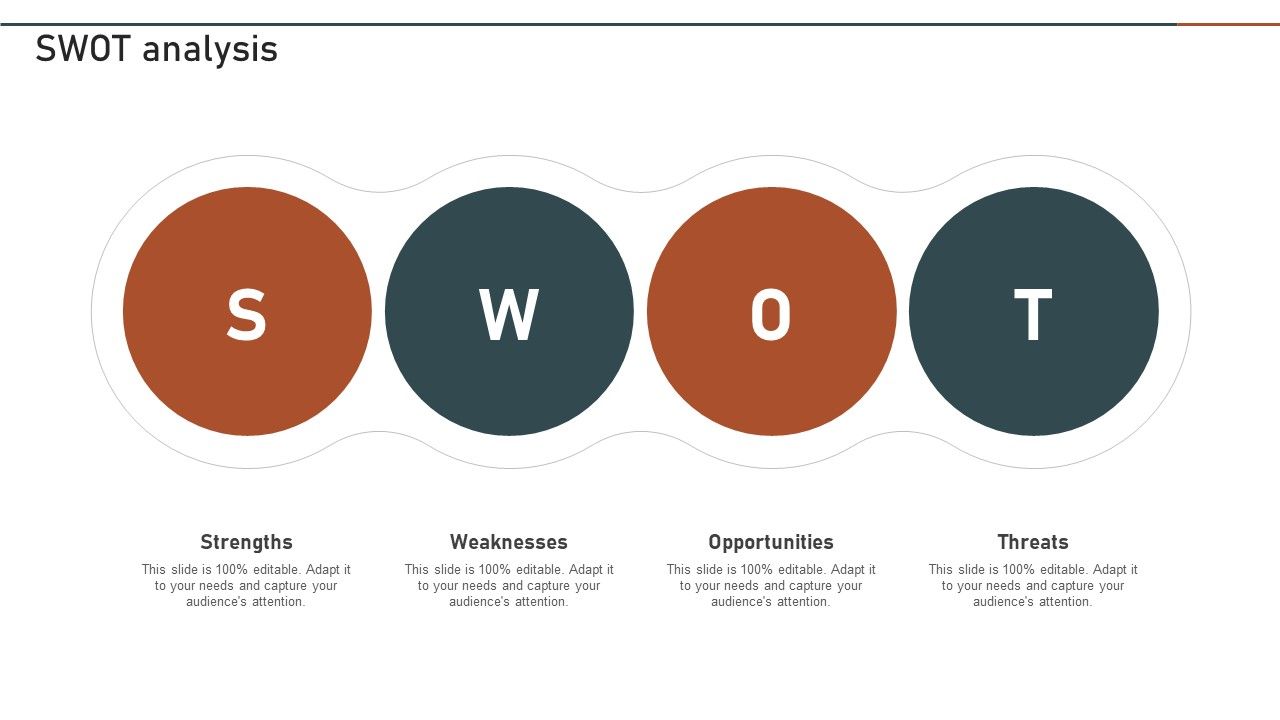 SWOT analysis

S

W

O

T

Strengths

This slide is 100% editable. Adapt it to your needs and capture your audience's attention.

Weaknesses

This slide is 100% editable. Adapt it to your needs and capture your audience's attention.

Opportunities

This slide is 100% editable. Adapt it to your needs and capture your audience's attention.

Threats

This slide is 100% editable. Adapt it to your needs and capture your audience's attention.